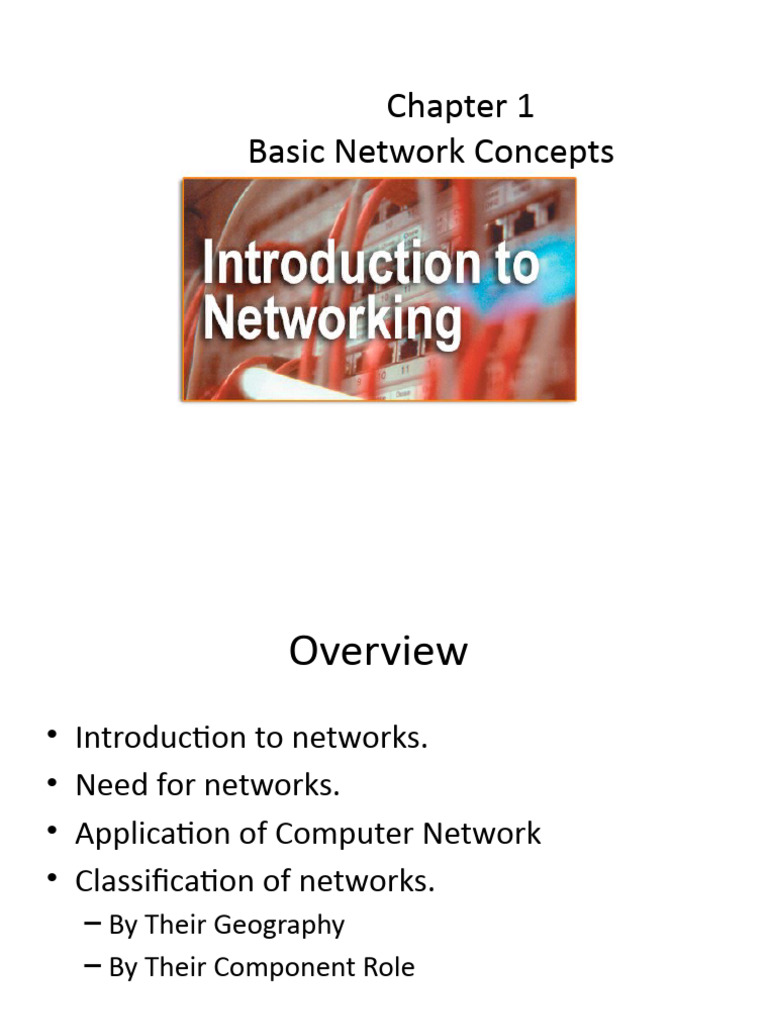 Chapter 1
Basic Network Concepts

Introduction to Networking

Overview

• Introduction to networks.
• Need for networks.
• Application of Computer Network
• Classification of networks.
– By Their Geography
– By Their Component Role